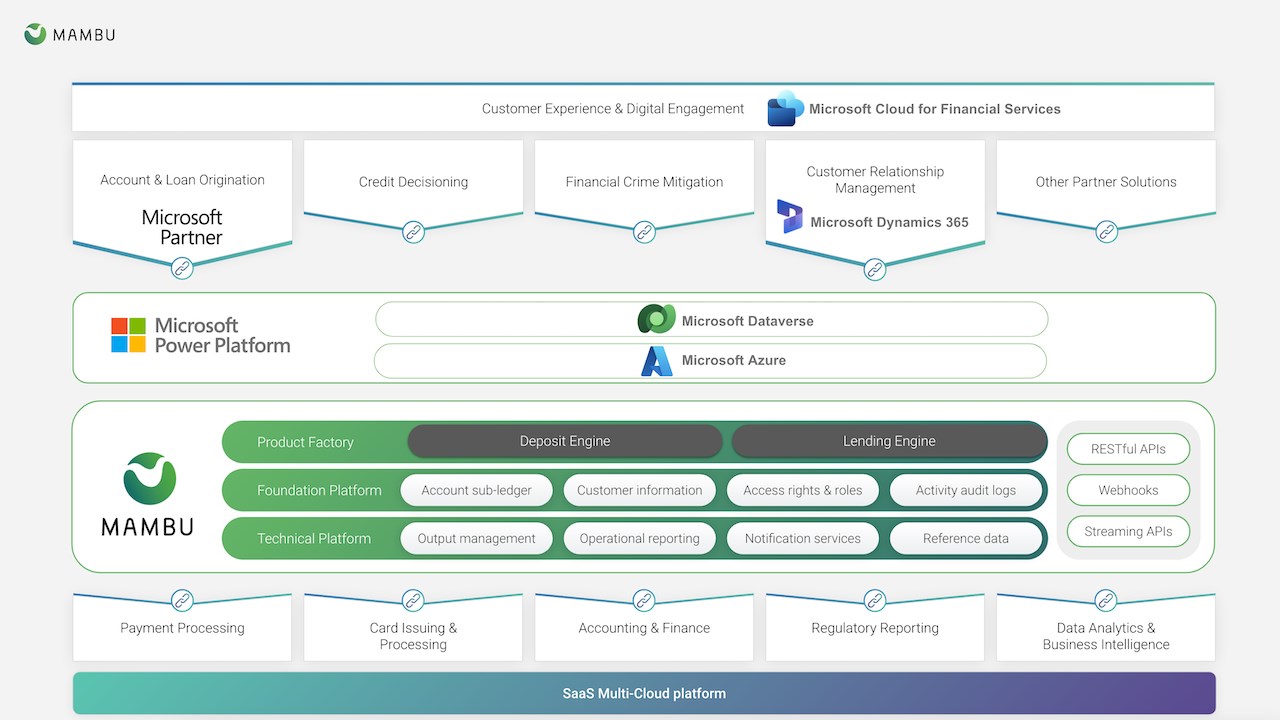 MAMBU

Customer Experience & Digital Engagement
Microsoft Cloud for Financial Services

Account & Loan Origination
Microsoft Partner

Credit Decisioning

Financial Crime Mitigation

Customer Relationship Management
Microsoft Dynamics 365

Other Partner Solutions

Microsoft Power Platform
Microsoft Dataverse
Microsoft Azure

MAMBU

Product Factory
Deposit Engine
Lending Engine

Foundation Platform
Account sub-ledger
Customer information
Access rights & roles
Activity audit logs

Technical Platform
Output management
Operational reporting
Notification services
Reference data

RESTful APIs
Webhooks
Streaming APIs

Payment Processing
Card Issuing & Processing
Accounting & Finance
Regulatory Reporting
Data Analytics & Business Intelligence

SaaS Multi-Cloud platform